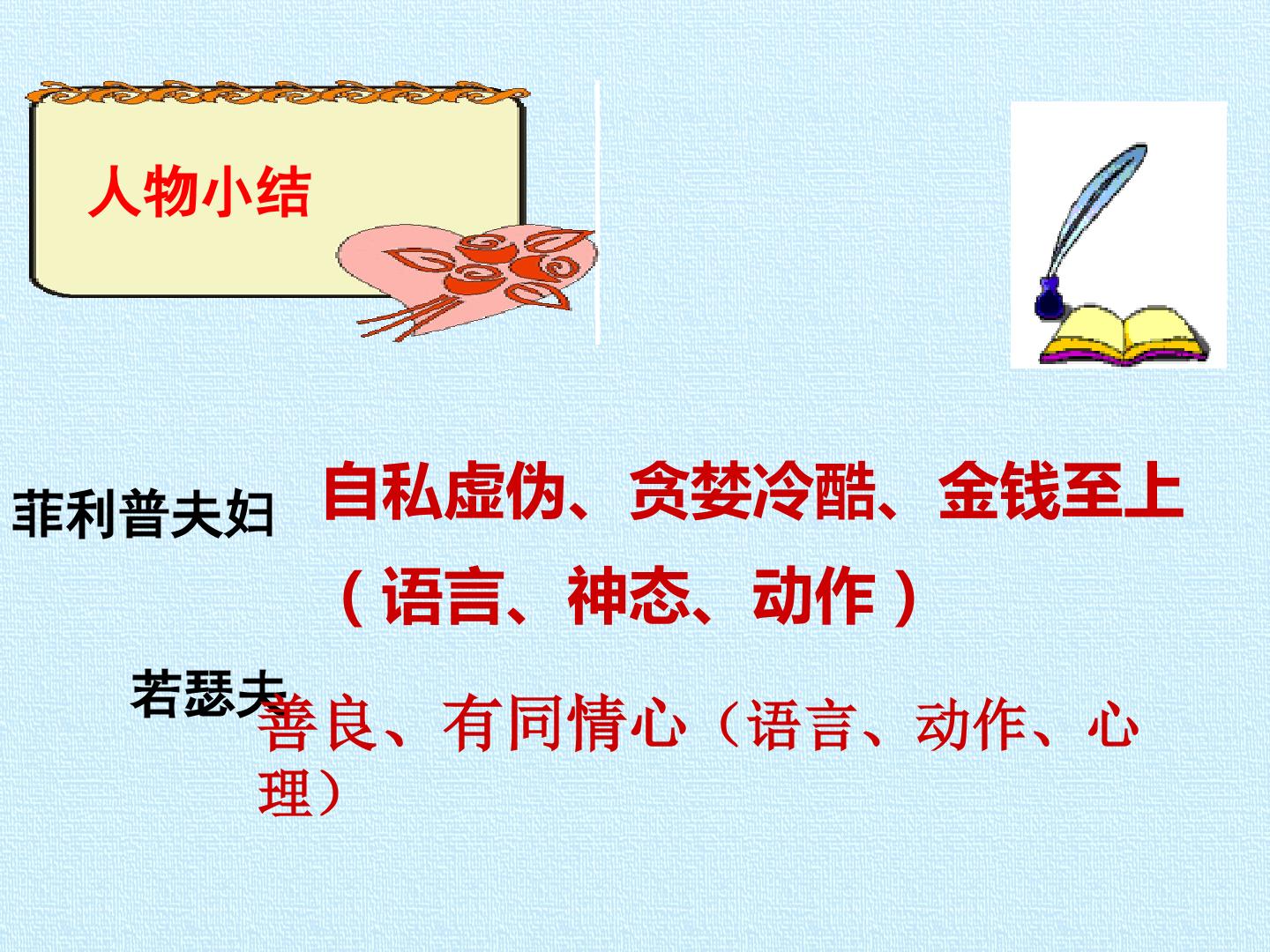 人物小结

菲利普夫妇

自私虚伪、贪婪冷酷、金钱至上

（语言、神态、动作）

若瑟夫

善良、有同情心（语言、动作、心理）